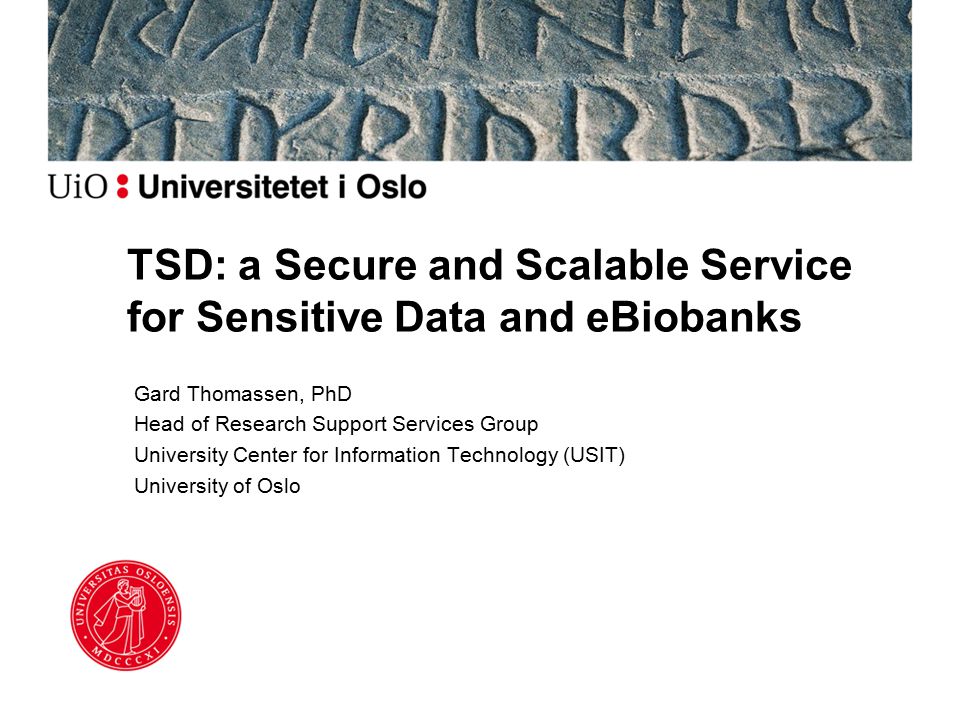 UiO : Universitetet i Oslo

TSD: a Secure and Scalable Service for Sensitive Data and eBiobanks

Gard Thomassen, PhD
Head of Research Support Services Group
University Center for Information Technology (USIT)
University of Oslo

UNIVERSITAS OSLOENSIS
MDCCCXI